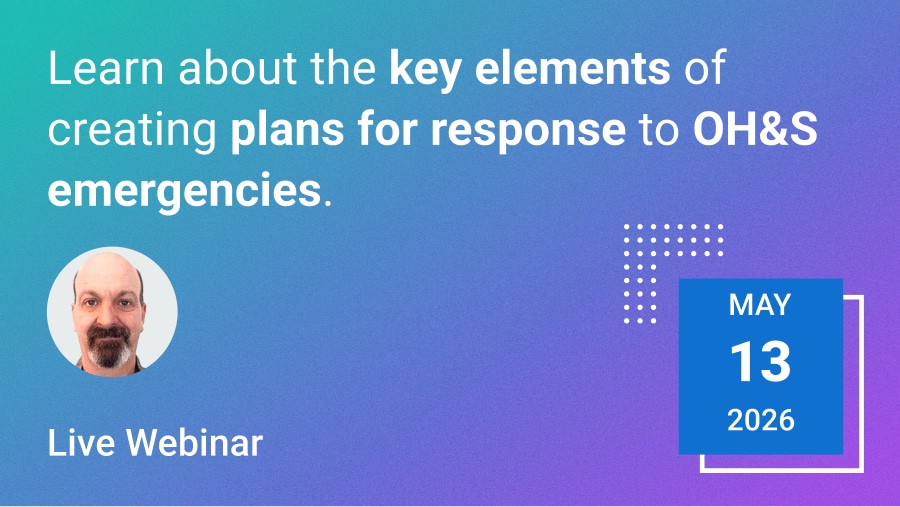 Learn about the key elements of creating plans for response to OH&S emergencies.

Live Webinar

MAY
13
2026